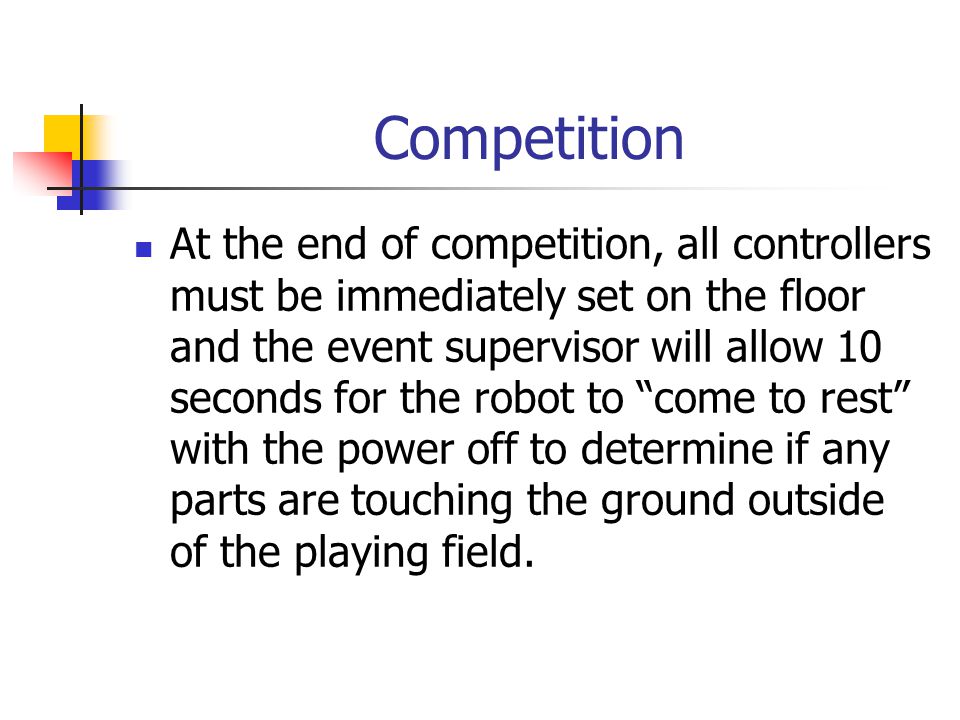 Competition

At the end of competition, all controllers must be immediately set on the floor and the event supervisor will allow 10 seconds for the robot to “come to rest” with the power off to determine if any parts are touching the ground outside of the playing field.